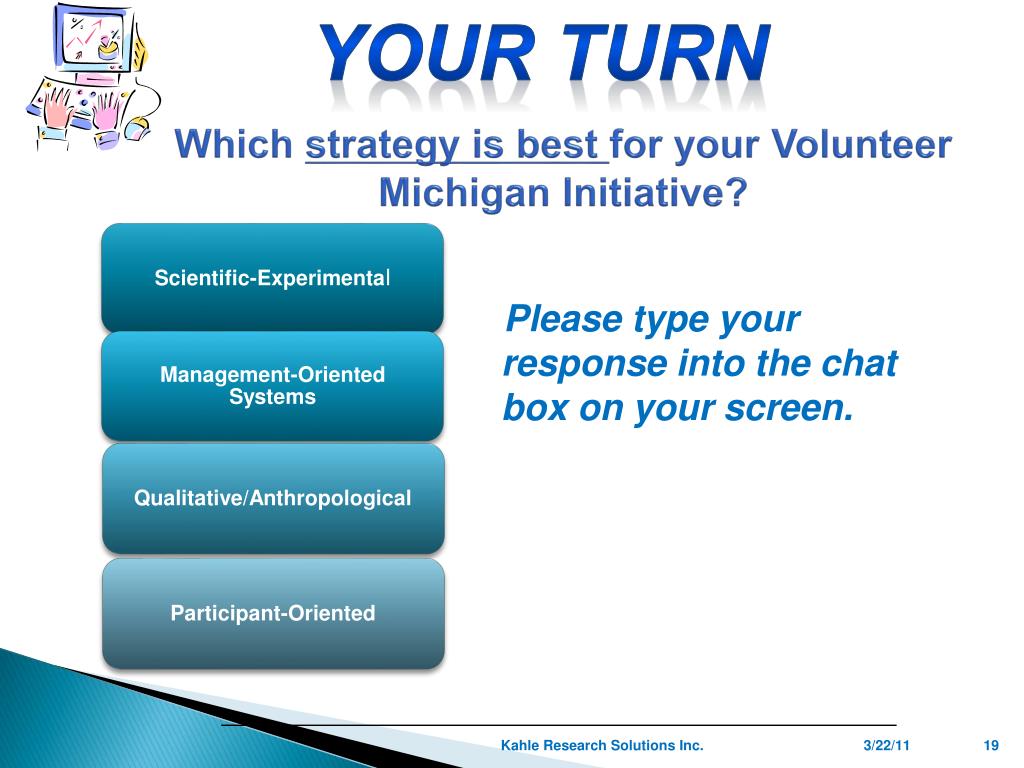 YOUR TURN

Which strategy is best for your Volunteer Michigan Initiative?

Scientific-Experimental

Management-Oriented Systems

Qualitative/Anthropological

Participant-Oriented

Please type your response into the chat box on your screen.

Kahle Research Solutions Inc.

3/22/11

19